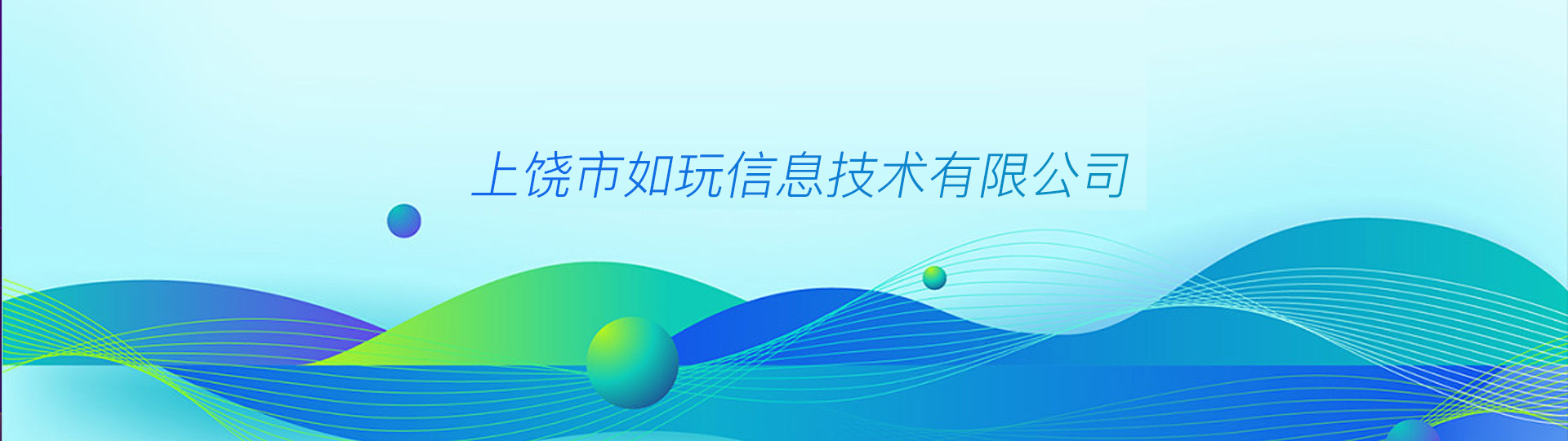 上饶市如玩信息技术有限公司